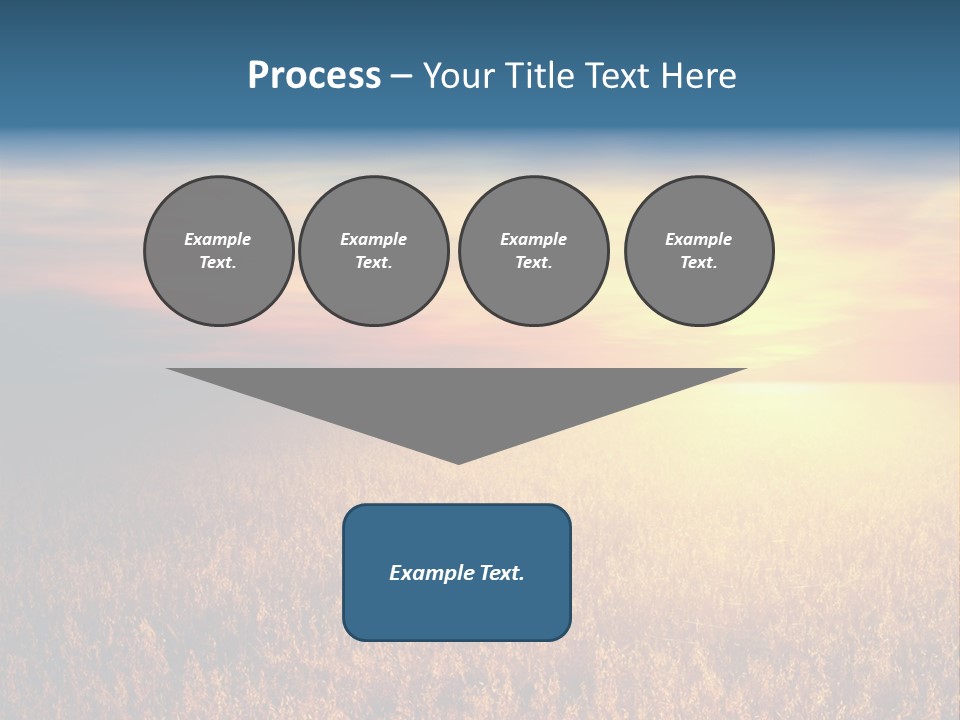 Process – Your Title Text Here

Example Text.

Example Text.

Example Text.

Example Text.

Example Text.